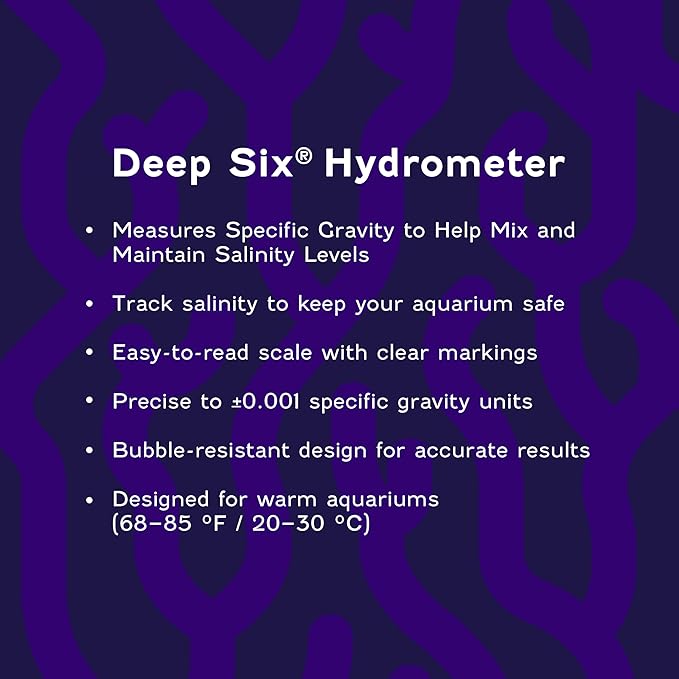 Deep Six® Hydrometer

• Measures Specific Gravity to Help Mix and Maintain Salinity Levels

• Track salinity to keep your aquarium safe

• Easy-to-read scale with clear markings

• Precise to ±0.001 specific gravity units

• Bubble-resistant design for accurate results

• Designed for warm aquariums (68–85 °F / 20–30 °C)